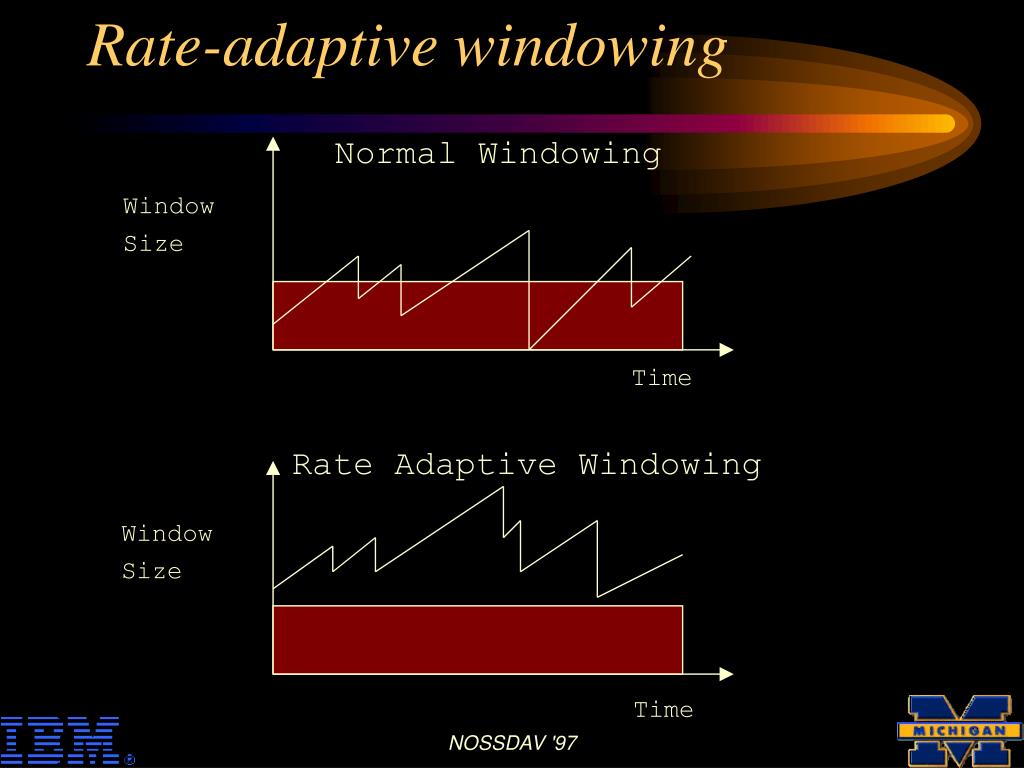 Rate-adaptive windowing

Normal Windowing

Window Size

Time

Rate Adaptive Windowing

Window Size

Time

IBM ®

NOSSDAV '97

MICHIGAN